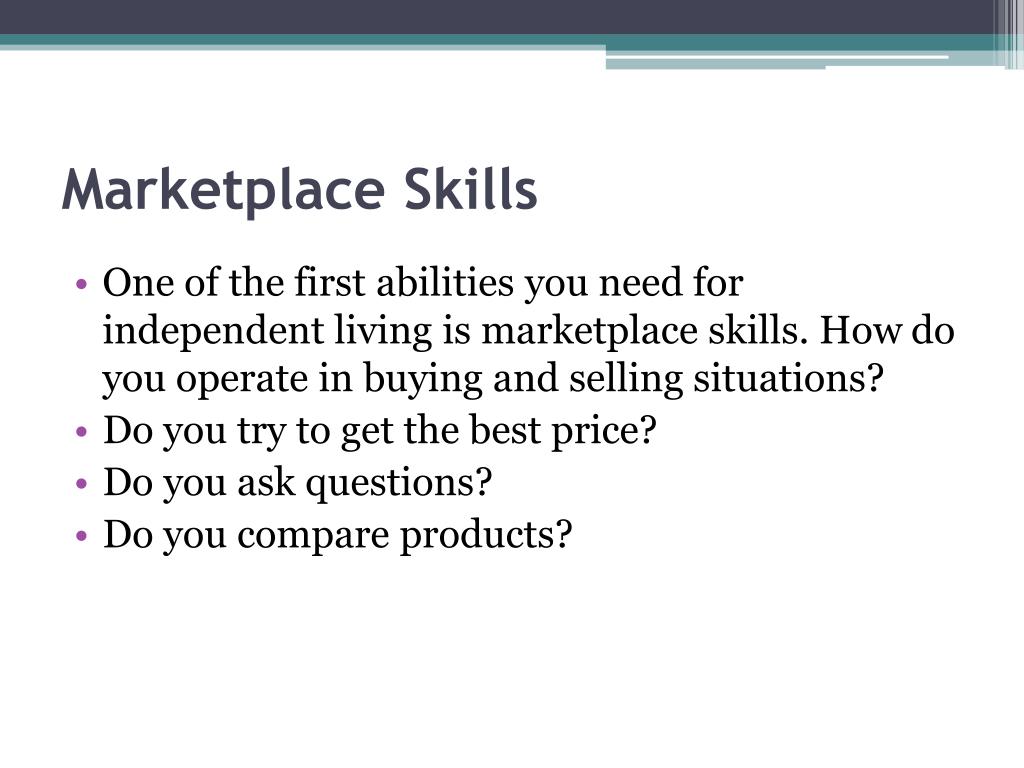 Marketplace Skills

• One of the first abilities you need for independent living is marketplace skills. How do you operate in buying and selling situations?
• Do you try to get the best price?
• Do you ask questions?
• Do you compare products?